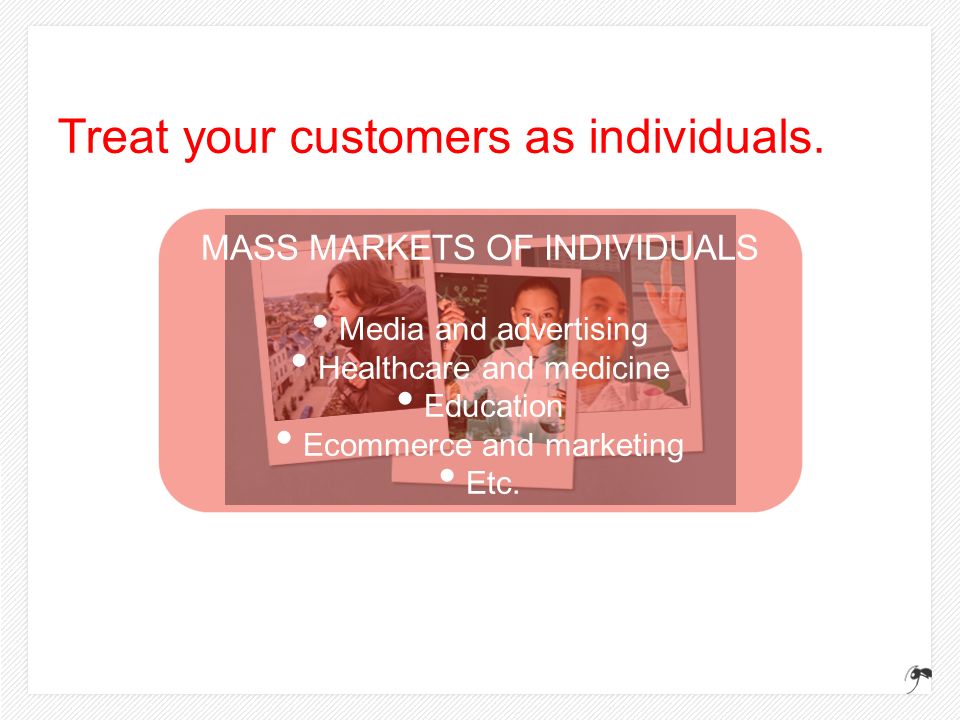 Treat your customers as individuals.

MASS MARKETS OF INDIVIDUALS

• Media and advertising
• Healthcare and medicine
• Education
• Ecommerce and marketing
• Etc.